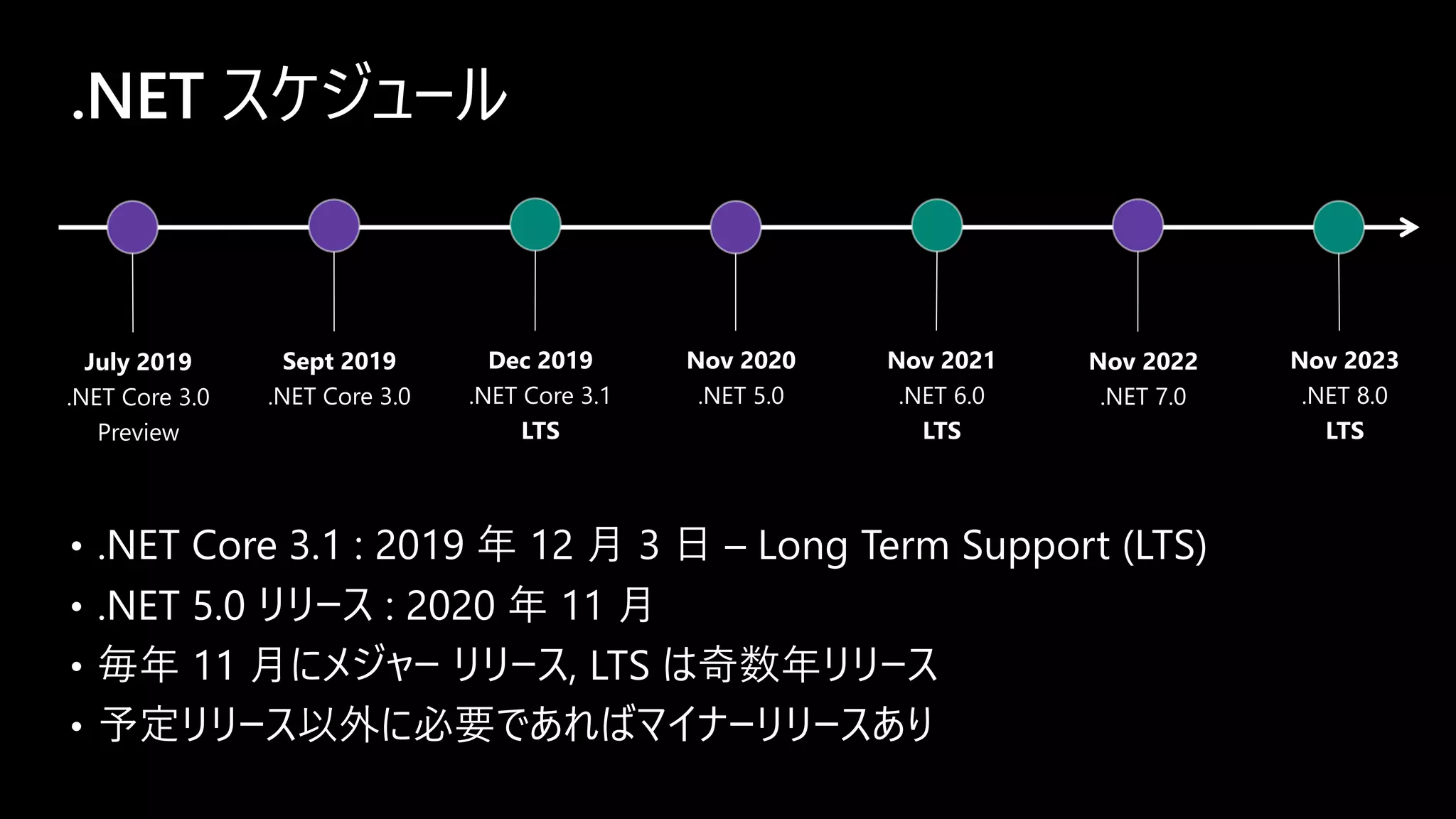 .NET スケジュール

July 2019
.NET Core 3.0
Preview

Sept 2019
.NET Core 3.0

Dec 2019
.NET Core 3.1
LTS

Nov 2020
.NET 5.0

Nov 2021
.NET 6.0
LTS

Nov 2022
.NET 7.0

Nov 2023
.NET 8.0
LTS

• .NET Core 3.1 : 2019 年 12 月 3 日 – Long Term Support (LTS)
• .NET 5.0 リリース : 2020 年 11 月
• 毎年 11 月にメジャー リリース, LTS は奇数年リリース
• 予定リリース以外に必要であればマイナーリリースあり